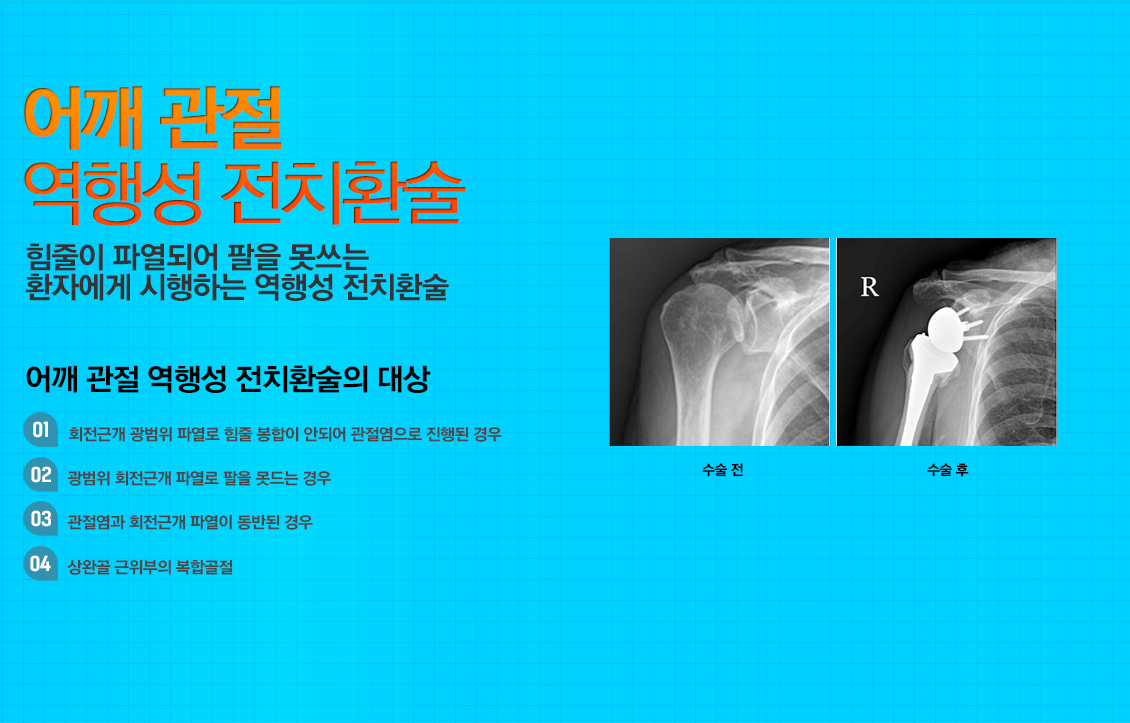 어깨 관절
역행성 전치환술

힘줄이 파열되어 팔을 못쓰는
환자에게 시행하는 역행성 전치환술

어깨 관절 역행성 전치환술의 대상

01 회전근개 광범위 파열로 힘줄 봉합이 안되어 관절염으로 진행된 경우

02 광범위 회전근개 파열로 팔을 못드는 경우

03 관절염과 회전근개 파열이 동반된 경우

04 상완골 근위부의 복합골절

R

수술 전

수술 후